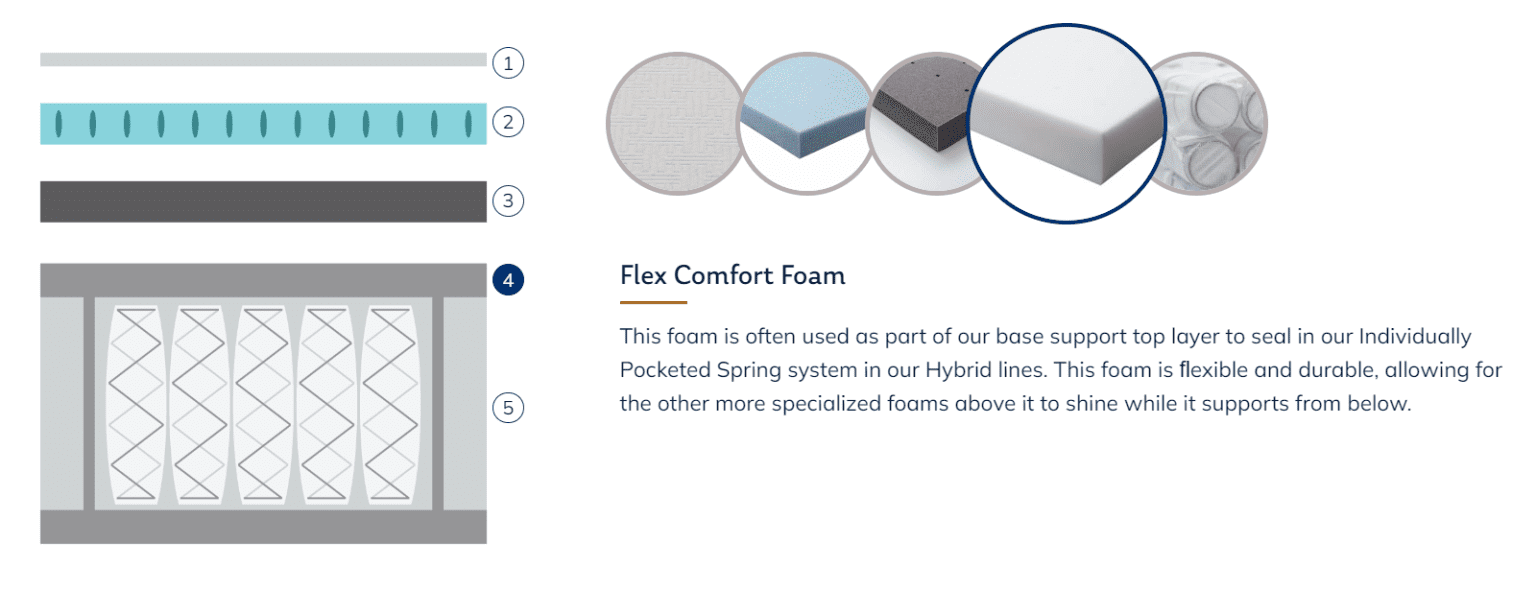 1
2
3
4
5

Flex Comfort Foam

This foam is often used as part of our base support top layer to seal in our Individually Pocketed Spring system in our Hybrid lines. This foam is flexible and durable, allowing for the other more specialized foams above it to shine while it supports from below.